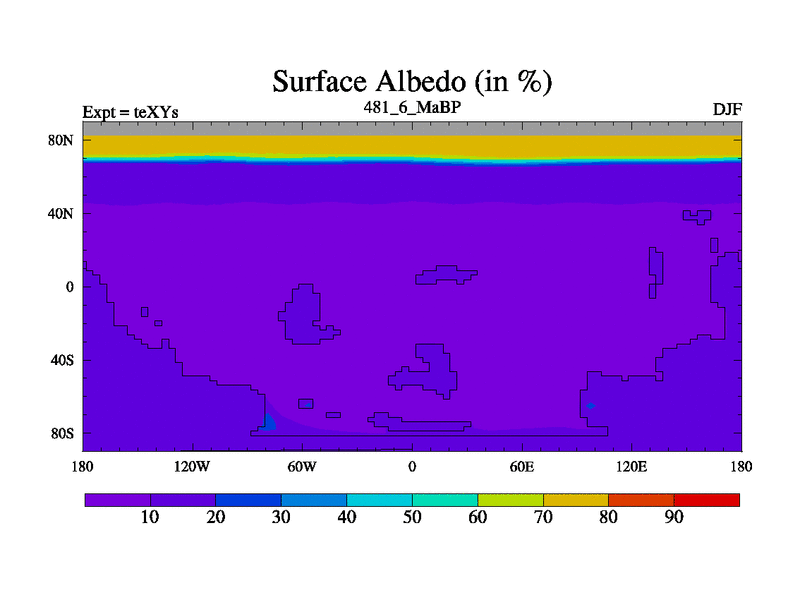 Surface Albedo (in %)

Expt = teXYs

481_6_MaBP

DJF

80N
40N
0
40S
80S

180
120W
60W
0
60E
120E
180

10
20
30
40
50
60
70
80
90